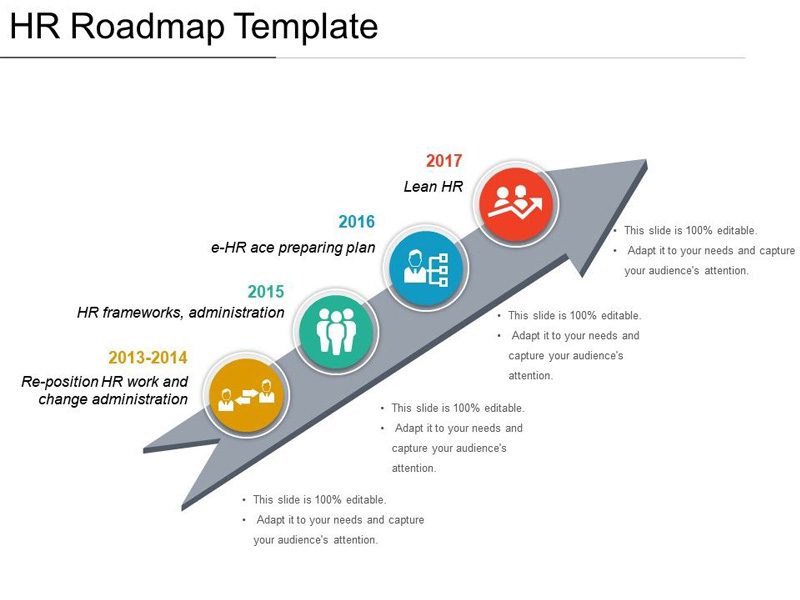 HR Roadmap Template

2017
Lean HR

2016
e-HR ace preparing plan

2015
HR frameworks, administration

2013-2014
Re-position HR work and change administration

• This slide is 100% editable.
• Adapt it to your needs and capture your audience's attention.

• This slide is 100% editable.
• Adapt it to your needs and capture your audience's attention.

• This slide is 100% editable.
• Adapt it to your needs and capture your audience's attention.

• This slide is 100% editable.
• Adapt it to your needs and capture your audience's attention.